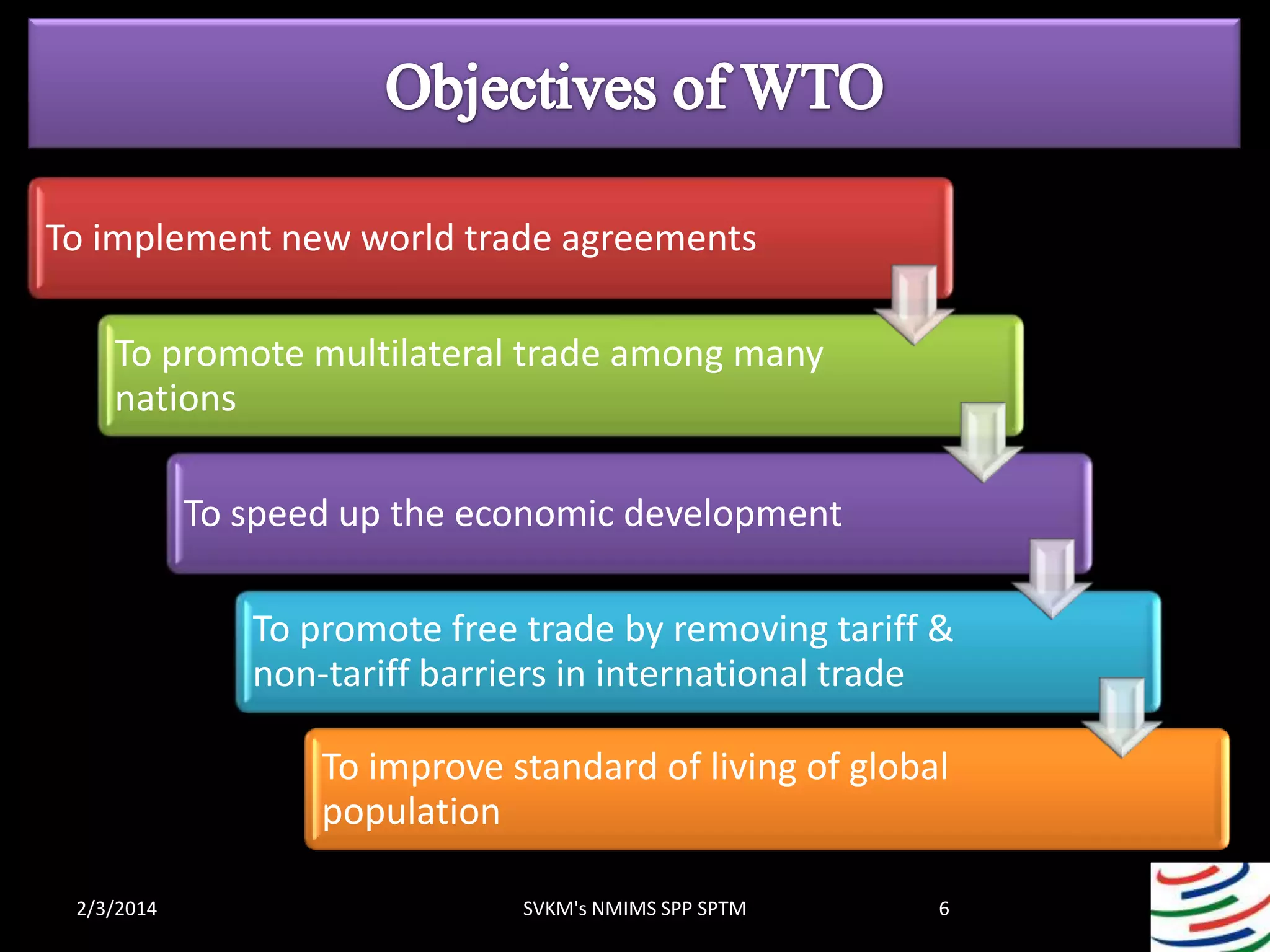 Objectives of WTO

To implement new world trade agreements

To promote multilateral trade among many nations

To speed up the economic development

To promote free trade by removing tariff & non-tariff barriers in international trade

To improve standard of living of global population

2/3/2014

SVKM's NMIMS SPP SPTM

6